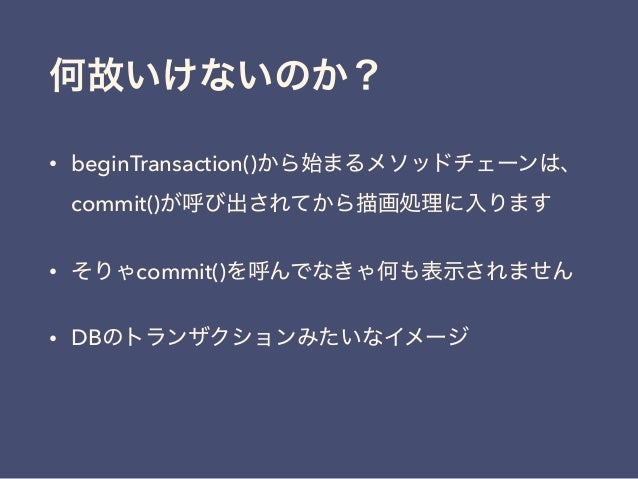 何故いけないのか？

• beginTransaction()から始まるメソッドチェーンは、commit()が呼び出されてから描画処理に入ります

• そりゃcommit()を呼んでなきゃ何も表示されません

• DBのトランザクションみたいなイメージ